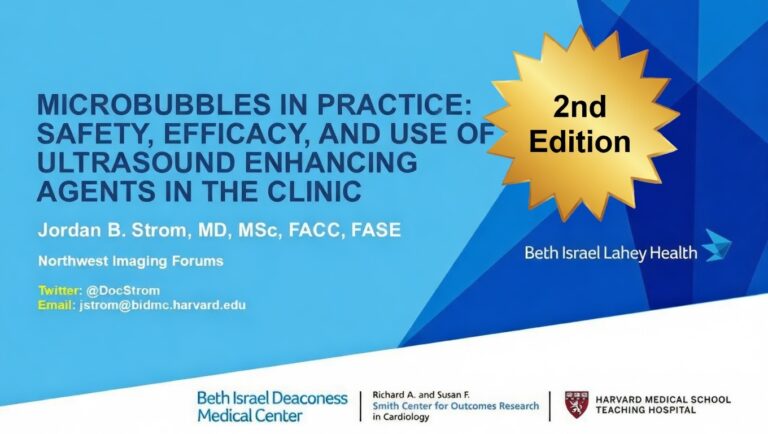 MICROBUBBLES IN PRACTICE: SAFETY, EFFICACY, AND USE OF ULTRASOUND ENHANCING AGENTS IN THE CLINIC

2nd Edition

Jordan B. Strom, MD, MSc, FACC, FASE

Northwest Imaging Forums

Twitter: @DocStrom
Email: jstrom@bidmc.harvard.edu

Beth Israel Lahey Health

Beth Israel Deaconess Medical Center

Richard A. and Susan F. Smith Center for Outcomes Research in Cardiology

HARVARD MEDICAL SCHOOL TEACHING HOSPITAL